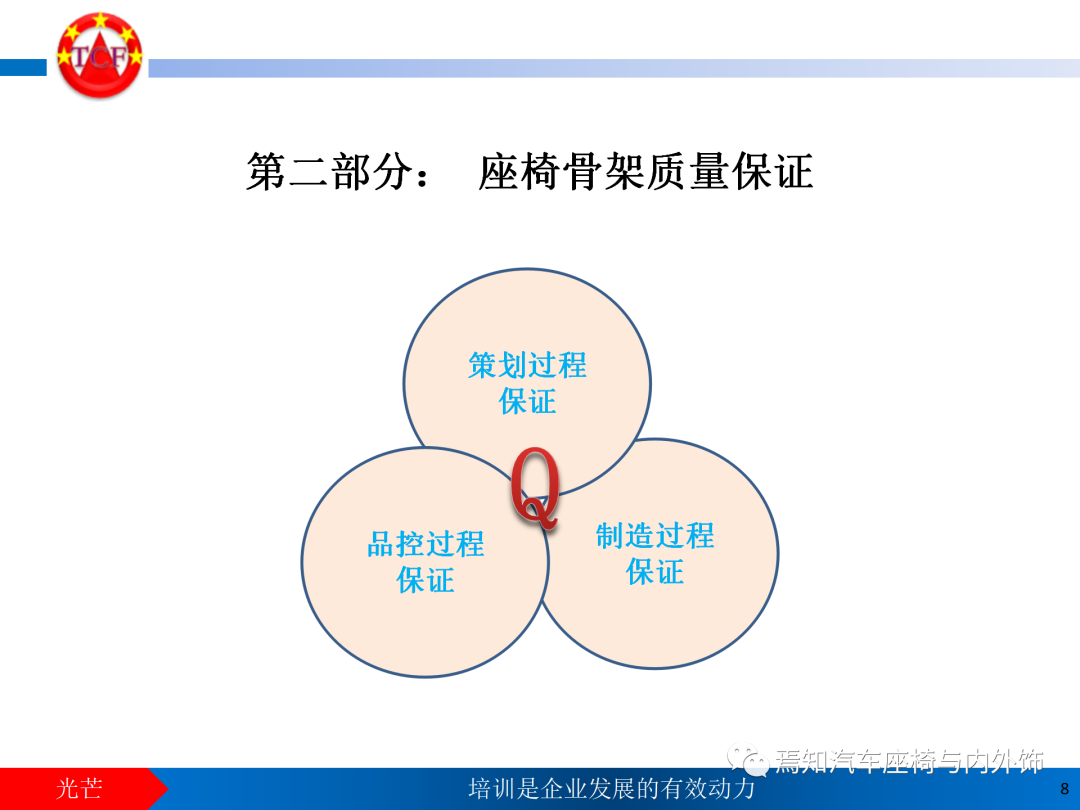 TCF

第二部分： 座椅骨架质量保证

策划过程保证

Q

品控过程保证

制造过程保证

焉知汽车座椅与内外饰

光芒

培训是企业发展的有效动力

8